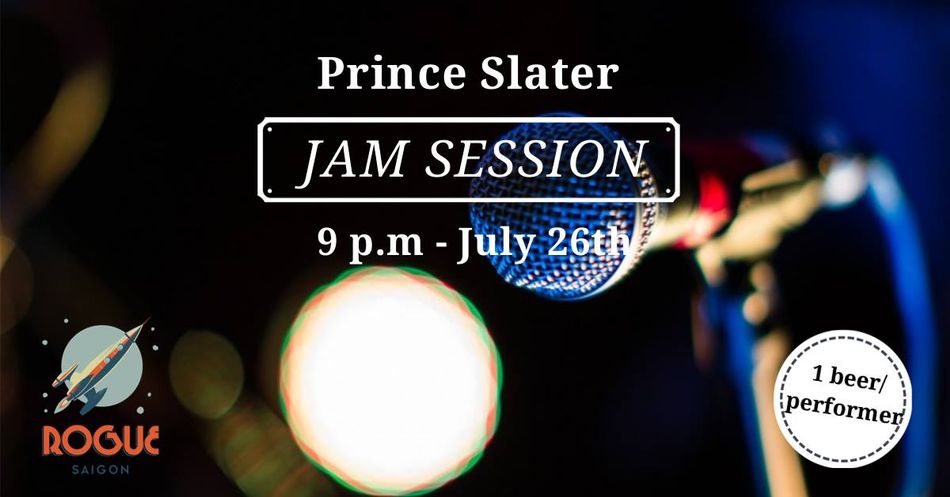 Prince Slater

JAM SESSION

9 p.m - July 26th

ROGUE
SAIGON

1 beer/
performer